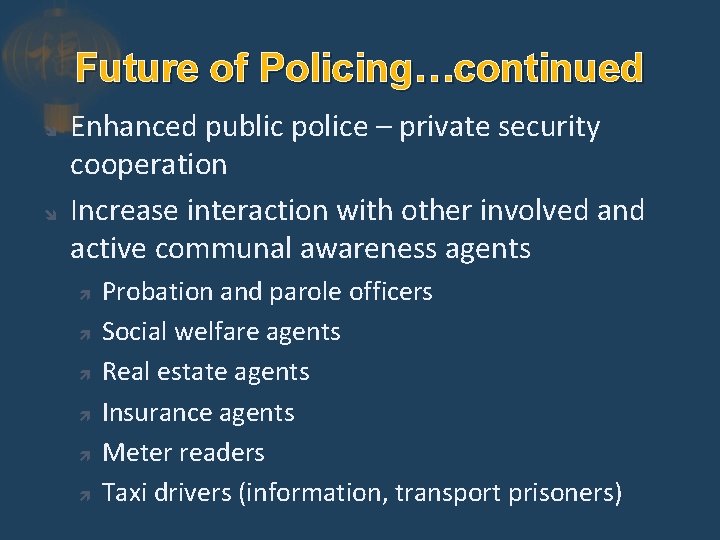 Future of Policing…continued

Enhanced public police – private security cooperation

Increase interaction with other involved and active communal awareness agents

Probation and parole officers

Social welfare agents

Real estate agents

Insurance agents

Meter readers

Taxi drivers (information, transport prisoners)